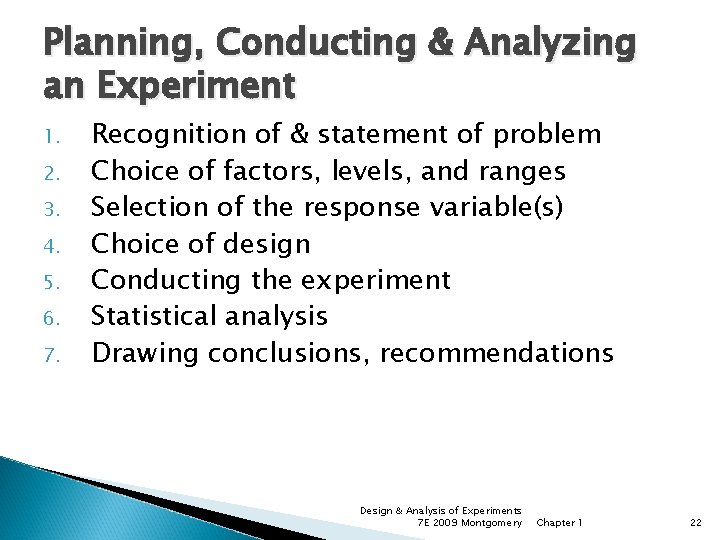 Planning, Conducting & Analyzing an Experiment

1. Recognition of & statement of problem
2. Choice of factors, levels, and ranges
3. Selection of the response variable(s)
4. Choice of design
5. Conducting the experiment
6. Statistical analysis
7. Drawing conclusions, recommendations

Design & Analysis of Experiments 7E 2009 Montgomery Chapter 1 22